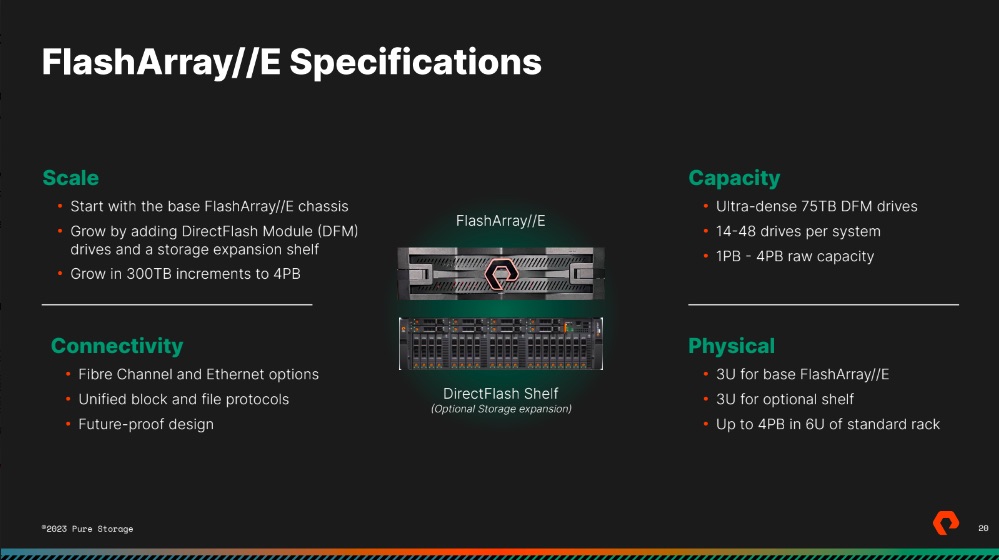 FlashArray//E Specifications

Scale
• Start with the base FlashArray//E chassis
• Grow by adding DirectFlash Module (DFM) drives and a storage expansion shelf
• Grow in 300TB increments to 4PB

Connectivity
• Fibre Channel and Ethernet options
• Unified block and file protocols
• Future-proof design

FlashArray//E

DirectFlash Shelf
(Optional Storage expansion)

Capacity
• Ultra-dense 75TB DFM drives
• 14-48 drives per system
• 1PB - 4PB raw capacity

Physical
• 3U for base FlashArray//E
• 3U for optional shelf
• Up to 4PB in 6U of standard rack

©2023 Pure Storage

20